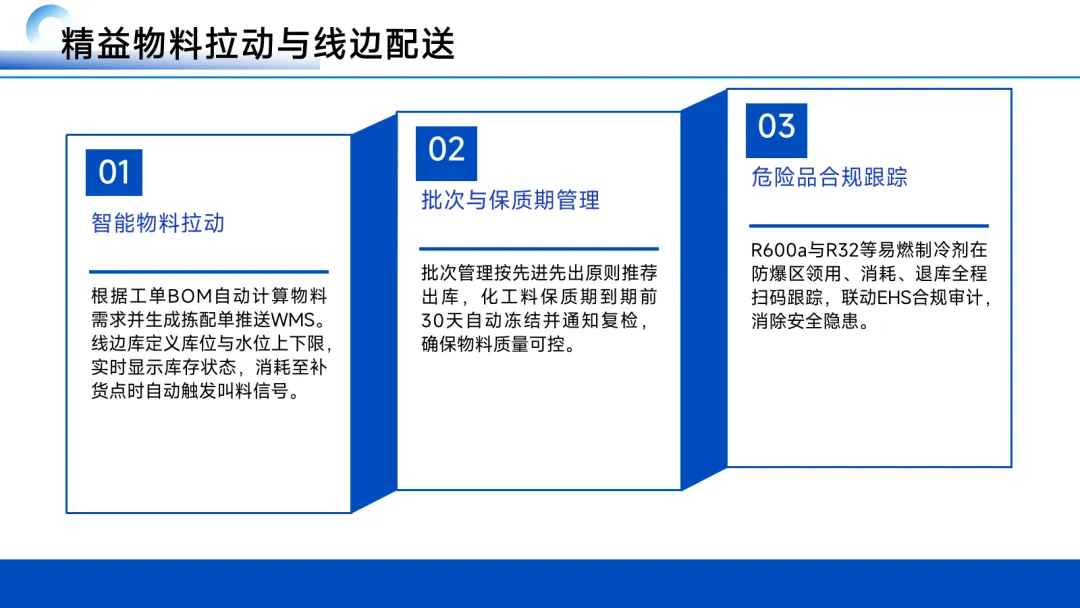 精益物料拉动与线边配送

01

智能物料拉动

根据工单BOM自动计算物料需求并生成拣配单推送WMS。线边库定义库位与水位上下限，实时显示库存状态，消耗至补货点时自动触发叫料信号。

02

批次与保质期管理

批次管理按先进先出原则推荐出库，化工料保质期到期前30天自动冻结并通知复检，确保物料质量可控。

03

危险品合规跟踪

R600a与R32等易燃制冷剂在防爆区领用、消耗、退库全程扫码跟踪，联动EHS合规审计，消除安全隐患。